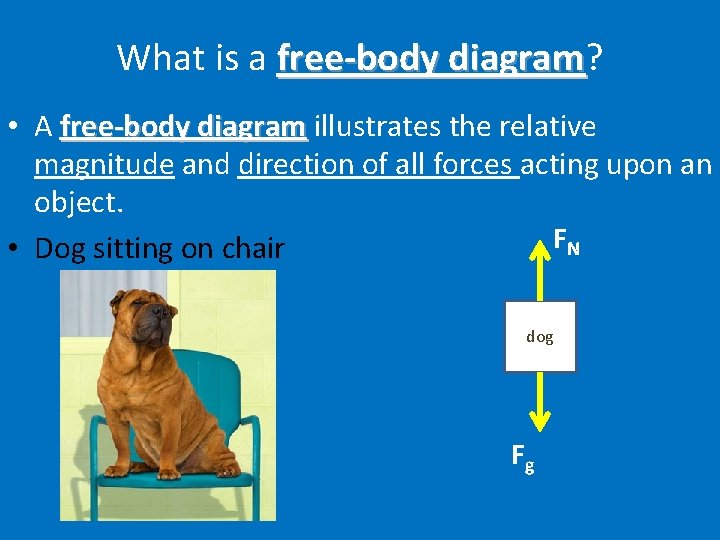 What is a free-body diagram?

• A free-body diagram illustrates the relative magnitude and direction of all forces acting upon an object.

• Dog sitting on chair

$F_N$

dog

$F_g$